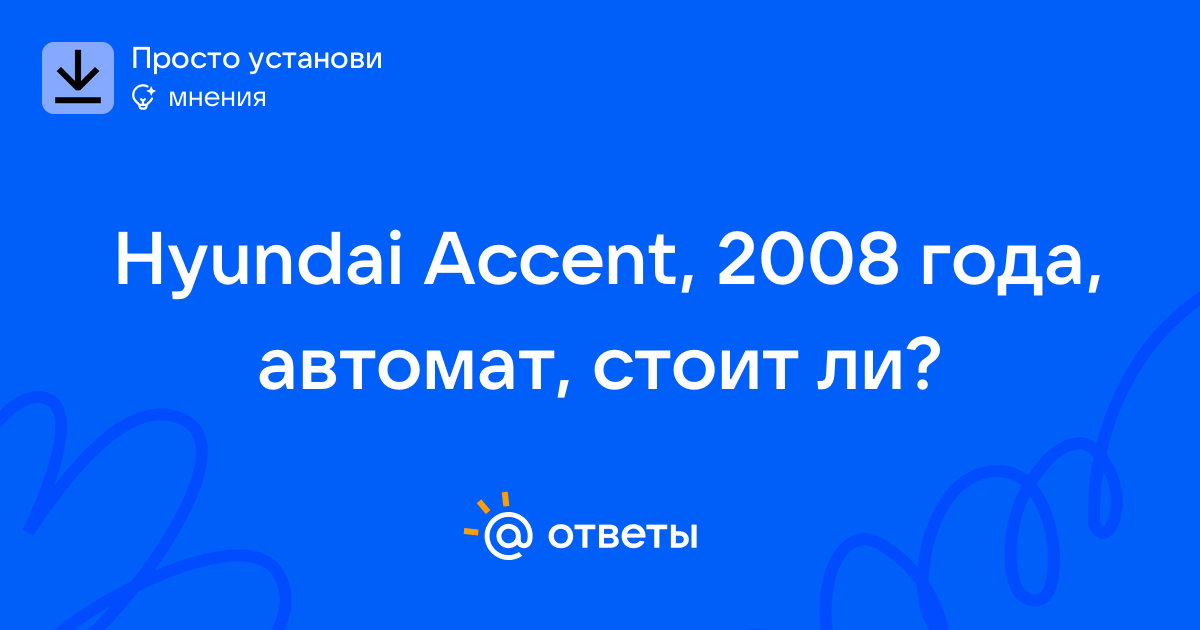 Просто установи
мнения

Hyundai Accent, 2008 года, автомат, стоит ли?

@ ответы